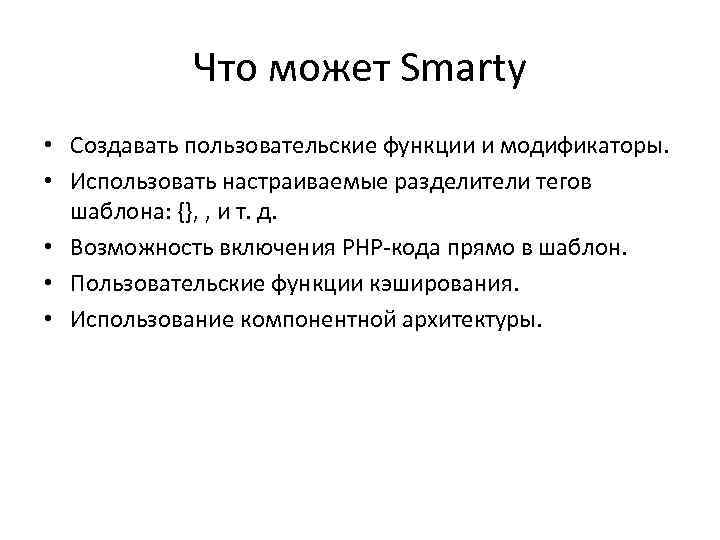 Что может Smarty

• Создавать пользовательские функции и модификаторы.
• Использовать настраиваемые разделители тегов шаблона: {}, , и т. д.
• Возможность включения PHP-кода прямо в шаблон.
• Пользовательские функции кэширования.
• Использование компонентной архитектуры.